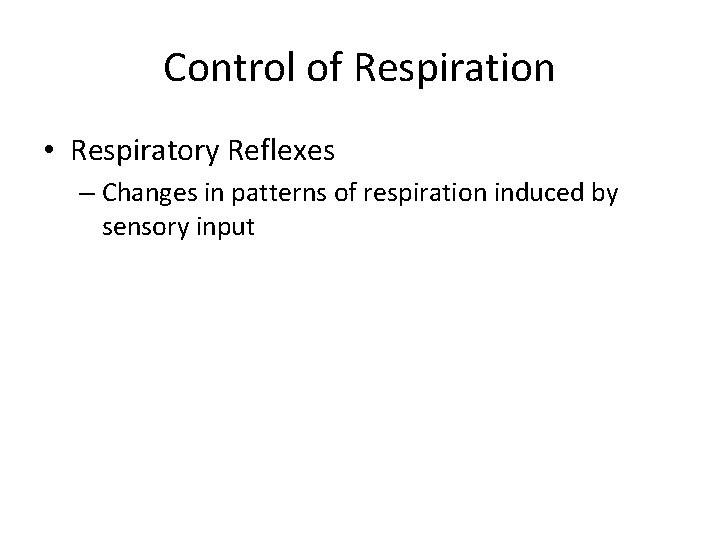 Control of Respiration

• Respiratory Reflexes

– Changes in patterns of respiration induced by sensory input